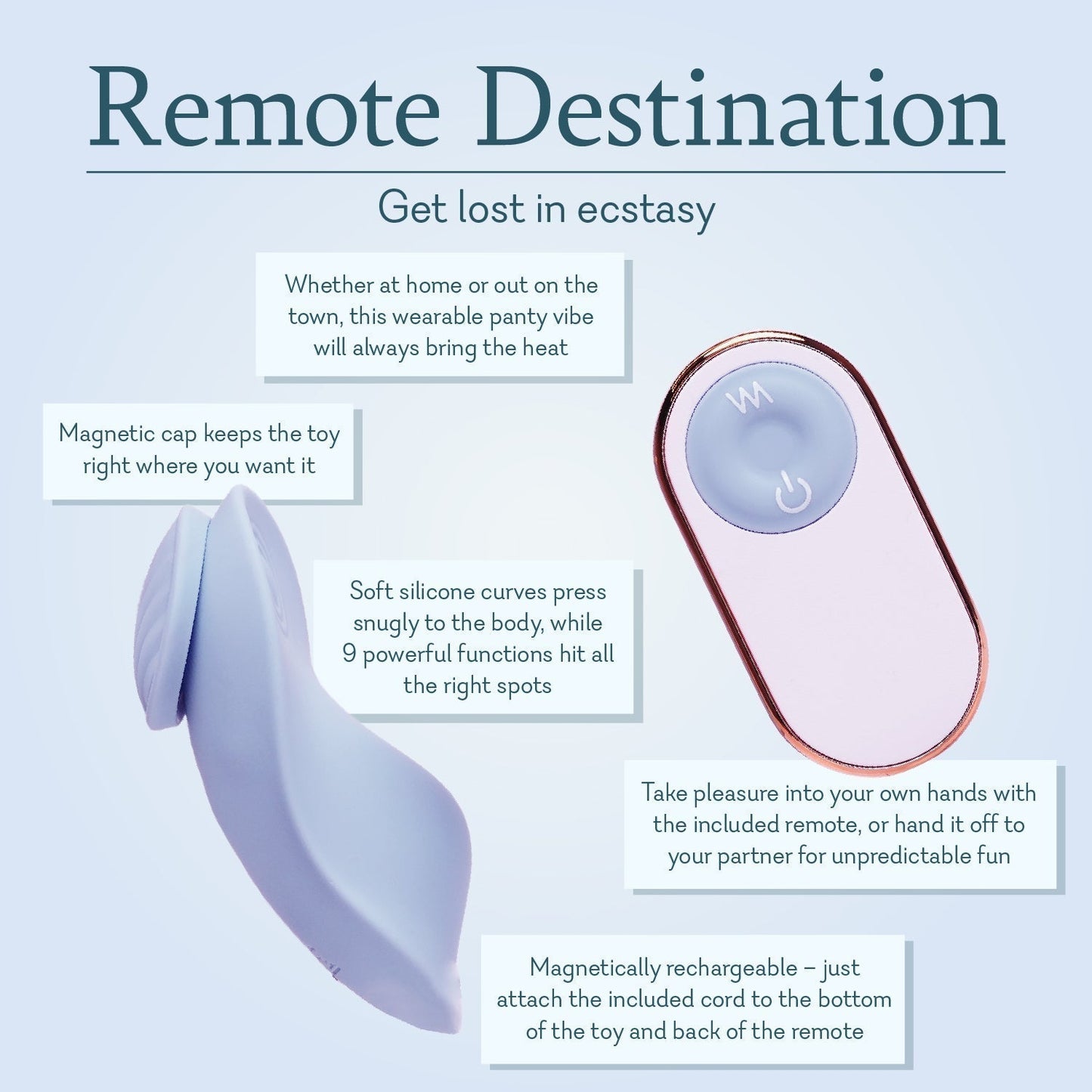 Remote Destination

Get lost in ecstasy

Whether at home or out on the town, this wearable panty vibe will always bring the heat

Magnetic cap keeps the toy right where you want it

Soft silicone curves press snugly to the body, while 9 powerful functions hit all the right spots

Take pleasure into your own hands with the included remote, or hand it off to your partner for unpredictable fun

Magnetically rechargeable – just attach the included cord to the bottom of the toy and back of the remote